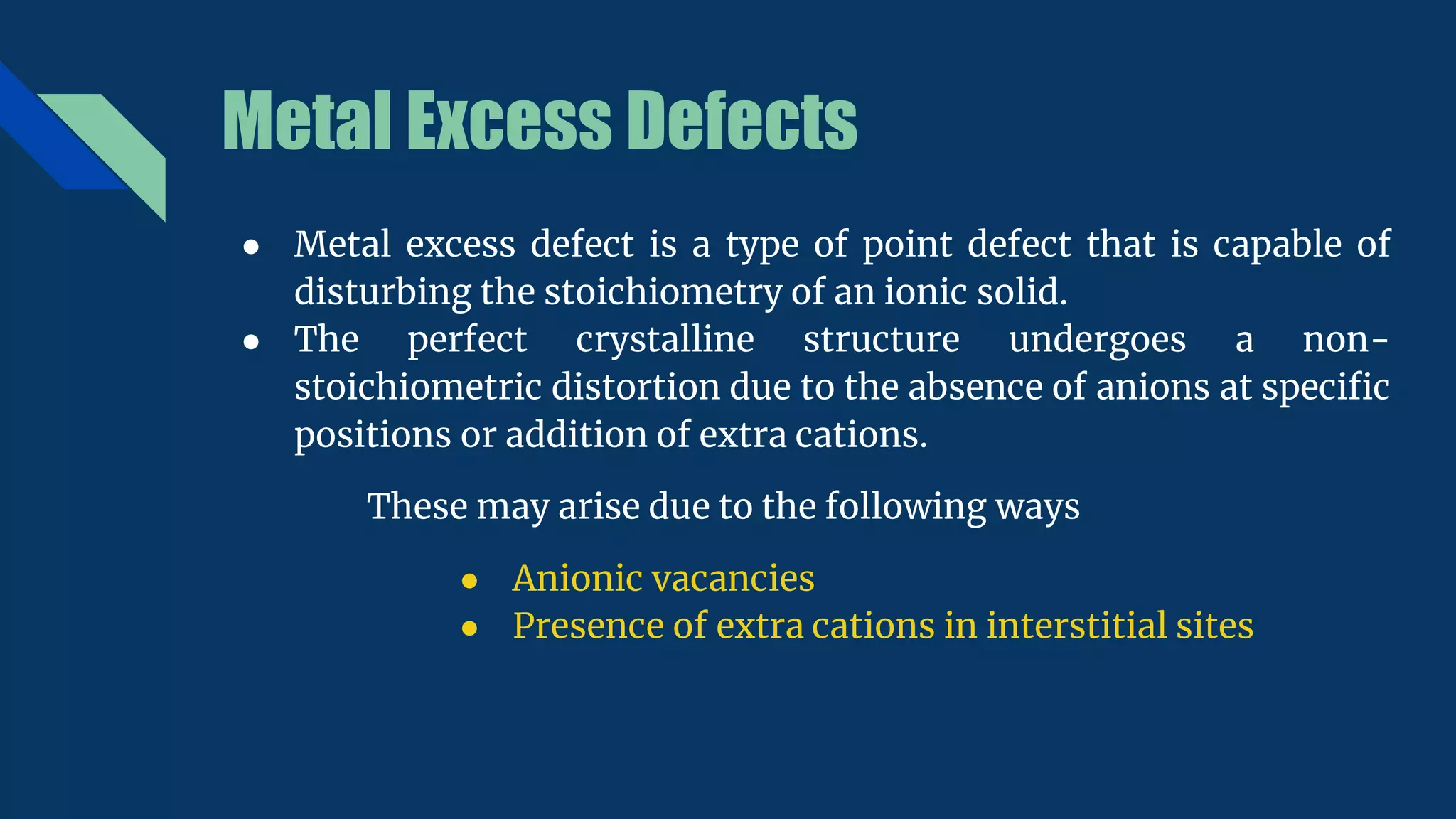 Metal Excess Defects

● Metal excess defect is a type of point defect that is capable of disturbing the stoichiometry of an ionic solid.
● The perfect crystalline structure undergoes a non-stoichiometric distortion due to the absence of anions at specific positions or addition of extra cations.

These may arise due to the following ways

● Anionic vacancies
● Presence of extra cations in interstitial sites